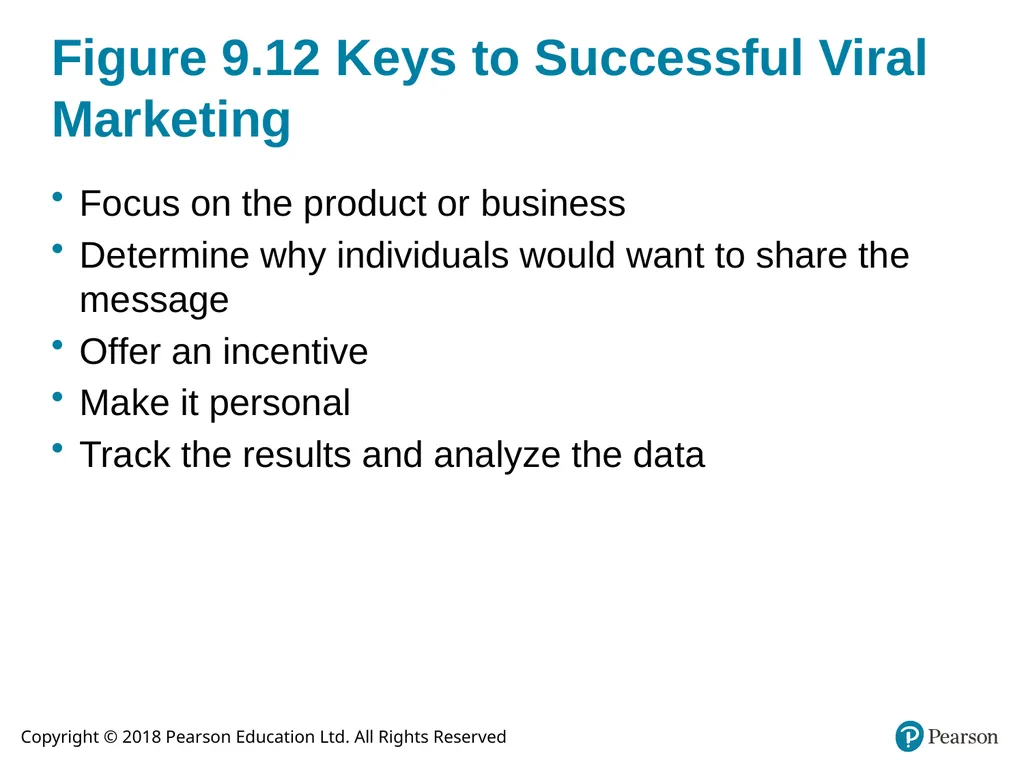 Figure 9.12 Keys to Successful Viral Marketing

• Focus on the product or business
• Determine why individuals would want to share the message
• Offer an incentive
• Make it personal
• Track the results and analyze the data

Copyright © 2018 Pearson Education Ltd. All Rights Reserved

Pearson